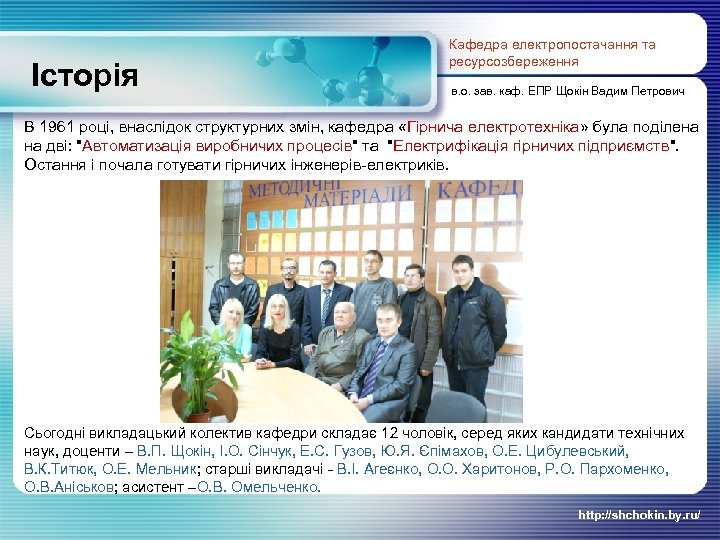 Історія

Кафедра електропостачання та ресурсозбереження

в.о. зав. каф. ЕПР Щокін Вадим Петрович

В 1961 році, внаслідок структурних змін, кафедра «Гірнича електротехніка» була поділена на дві: "Автоматизація виробничих процесів" та "Електрифікація гірничих підприємств". Остання і почала готувати гірничих інженерів-електриків.

МЕТОДИЧНІ МАТЕРІАЛИ КАФЕД

Сьогодні викладацький колектив кафедри складає 12 чоловік, серед яких кандидати технічних наук, доценти – В.П. Щокін, І.О. Сінчук, Е.С. Гузов, Ю.Я. Єпімахов, О.Е. Цибулевський, В.К.Титюк, О.Е. Мельник; старші викладачі - В.І. Агеєнко, О.О. Харитонов, Р.О. Пархоменко, О.В.Аніськов; асистент –О.В. Омельченко.

http://shchokin.by.ru/